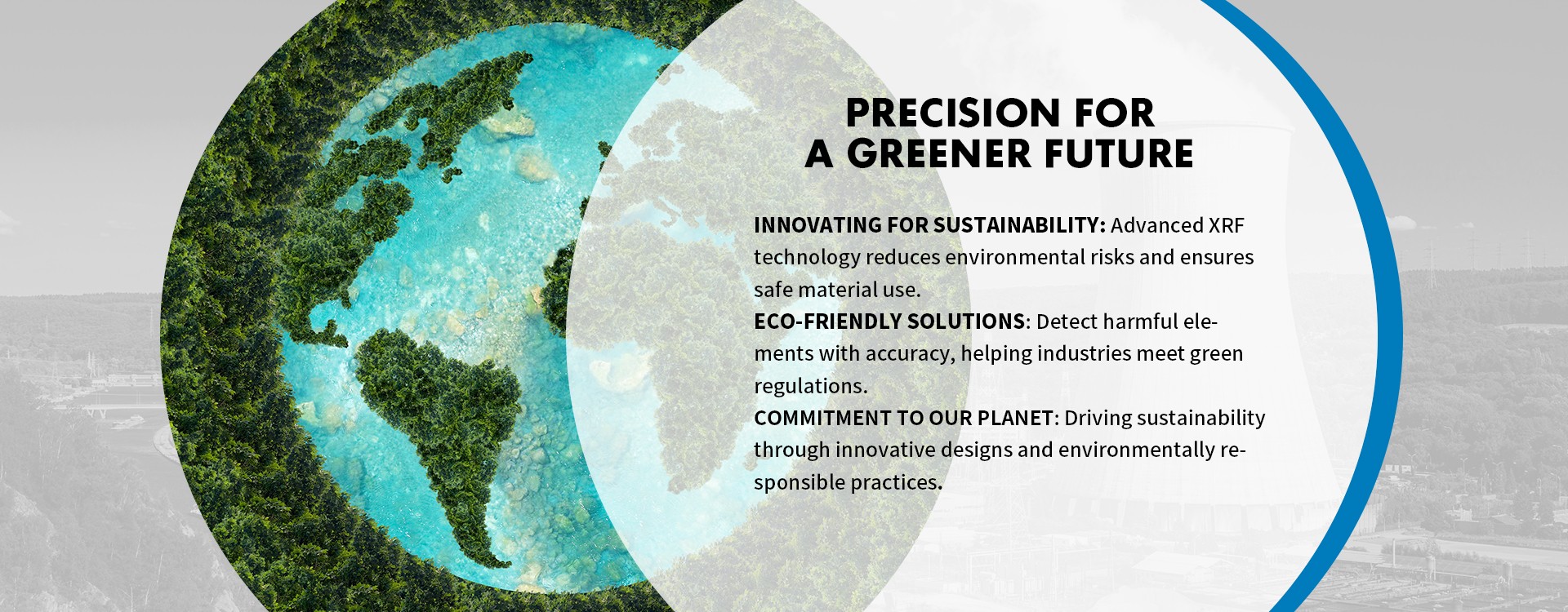 PRECISION FOR
A GREENER FUTURE

INNOVATING FOR SUSTAINABILITY: Advanced XRF technology reduces environmental risks and ensures safe material use.
ECO-FRIENDLY SOLUTIONS: Detect harmful elements with accuracy, helping industries meet green regulations.
COMMITMENT TO OUR PLANET: Driving sustainability through innovative designs and environmentally responsible practices.